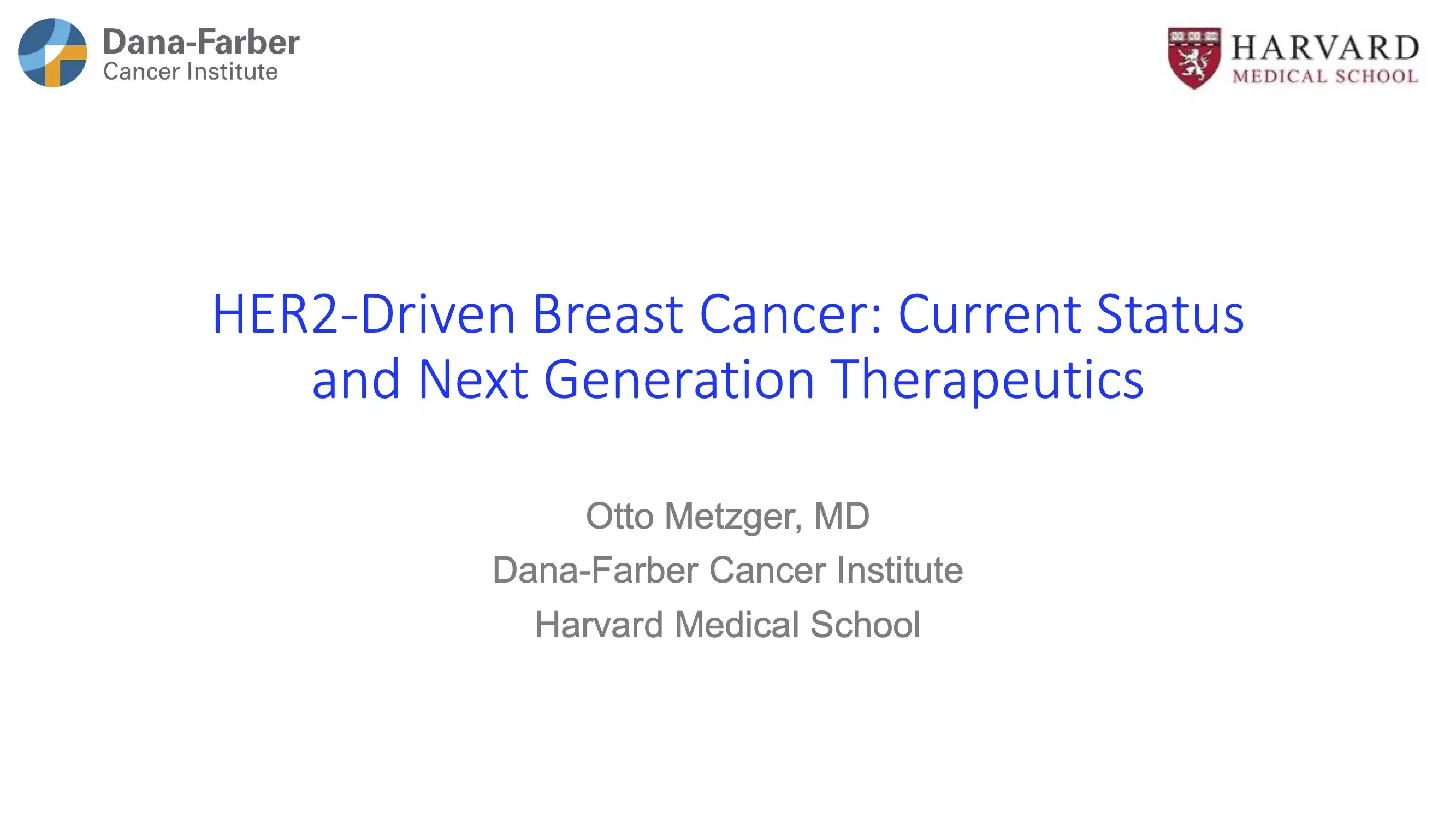 Dana-Farber
Cancer Institute

HARVARD
MEDICAL SCHOOL

HER2-Driven Breast Cancer: Current Status and Next Generation Therapeutics

Otto Metzger, MD
Dana-Farber Cancer Institute
Harvard Medical School